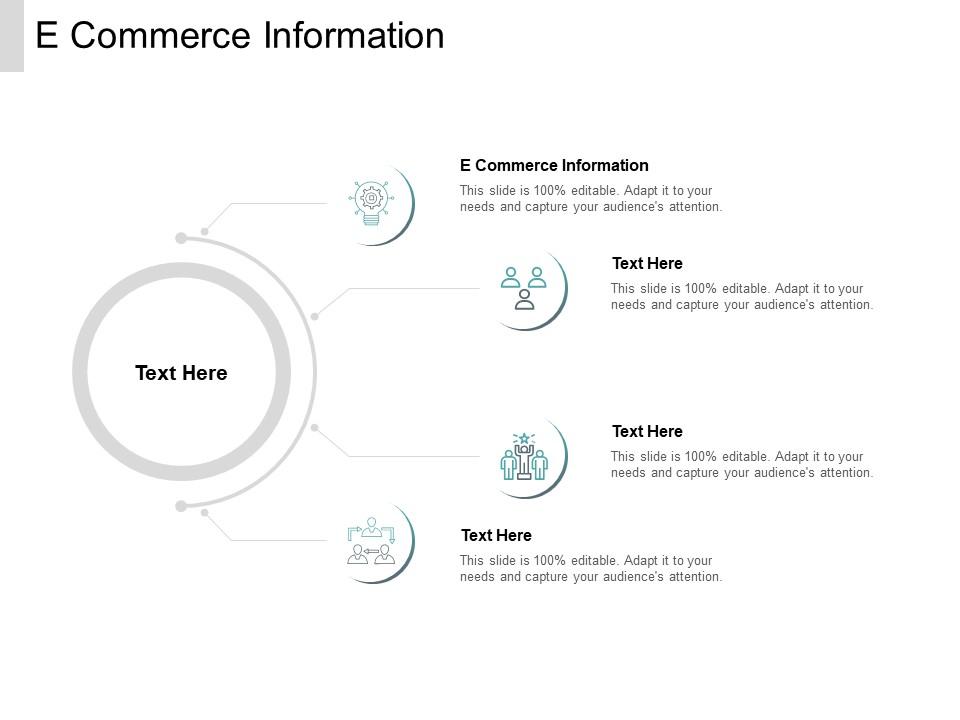 E Commerce Information

Text Here

E Commerce Information
This slide is 100% editable. Adapt it to your needs and capture your audience's attention.

Text Here
This slide is 100% editable. Adapt it to your needs and capture your audience's attention.

Text Here
This slide is 100% editable. Adapt it to your needs and capture your audience's attention.

Text Here
This slide is 100% editable. Adapt it to your needs and capture your audience's attention.